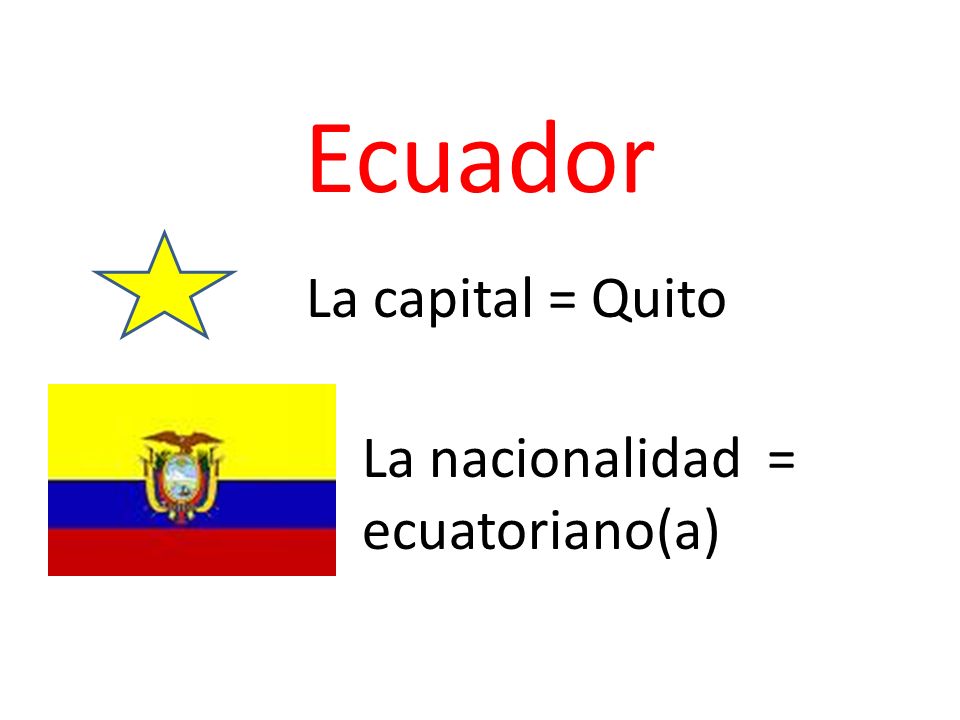 Ecuador

La capital = Quito

La nacionalidad = ecuatoriano(a)